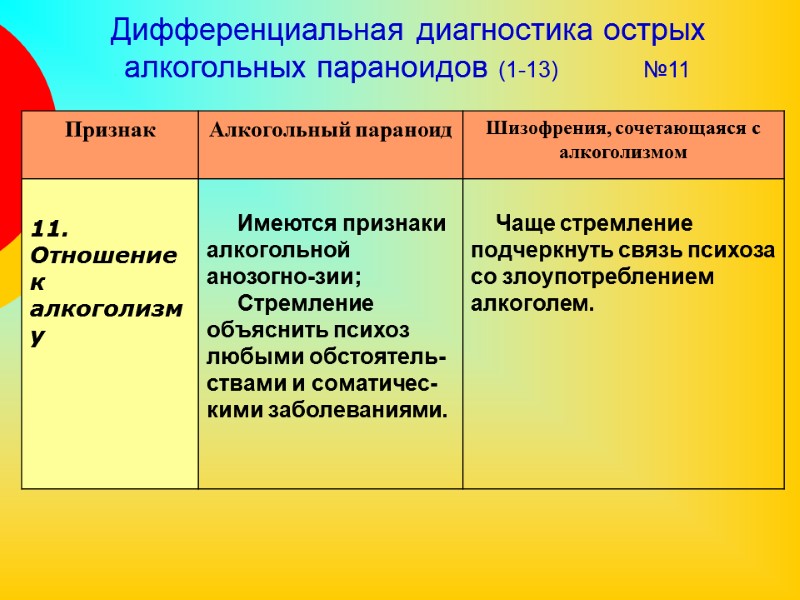 Дифференциальная диагностика острых алкогольных параноидов (1-13) №11

| Признак | Алкогольный параноид | Шизофрения, сочетающаяся с алкоголизмом |
|---|---|---|
| 11. Отношение к алкоголизму | Имеются признаки алкогольной анозогно-зии; Стремление объяснить психоз любыми обстоятельствами и соматическими заболеваниями. | Чаще стремление подчеркнуть связь психоза со злоупотреблением алкоголем. |